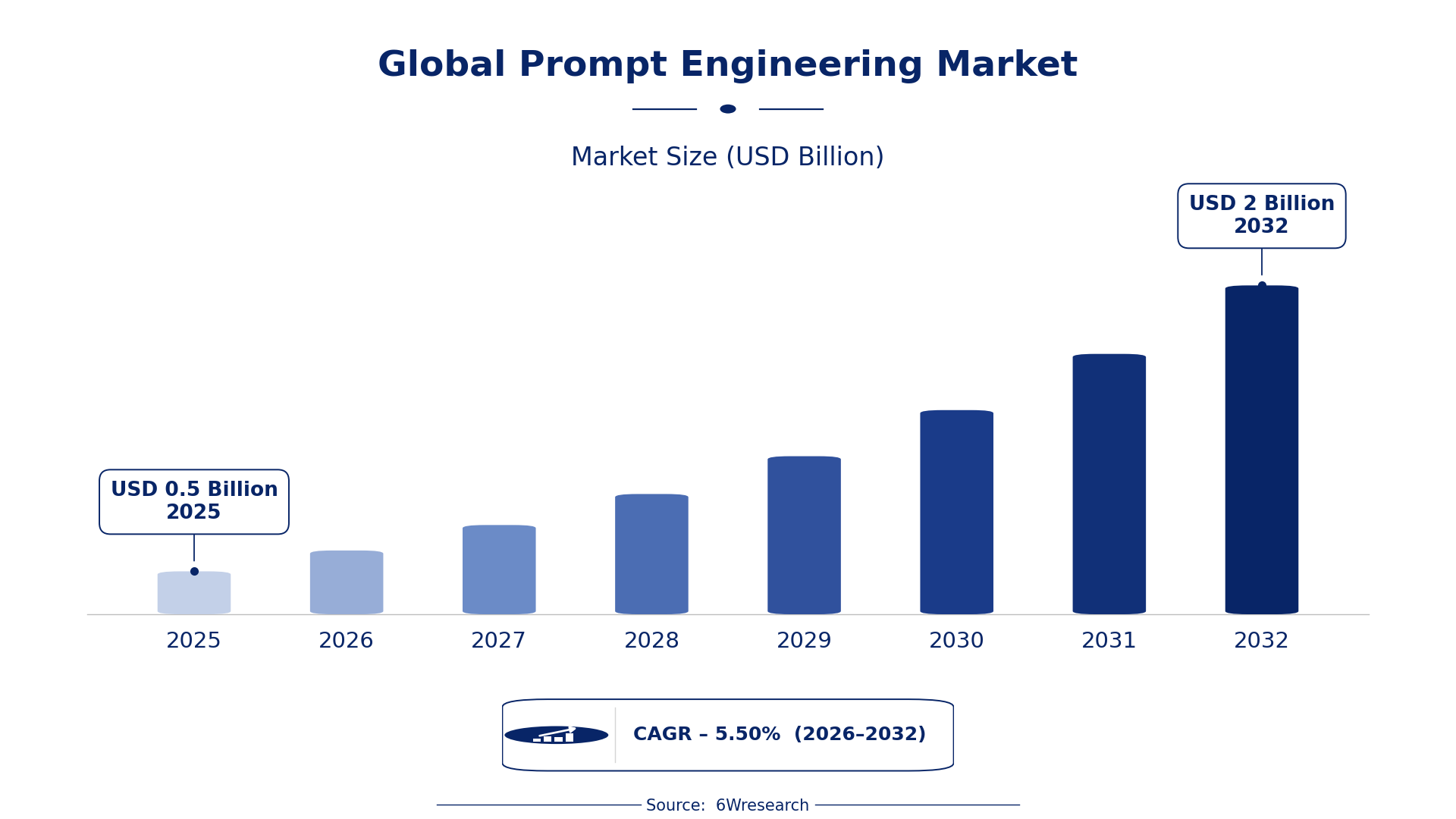 Global Prompt Engineering Market

Market Size (USD Billion)

USD 2 Billion
2032

USD 0.5 Billion
2025

2025
2026
2027
2028
2029
2030
2031
2032

CAGR – 5.50% (2026–2032)

Source: 6Wresearch